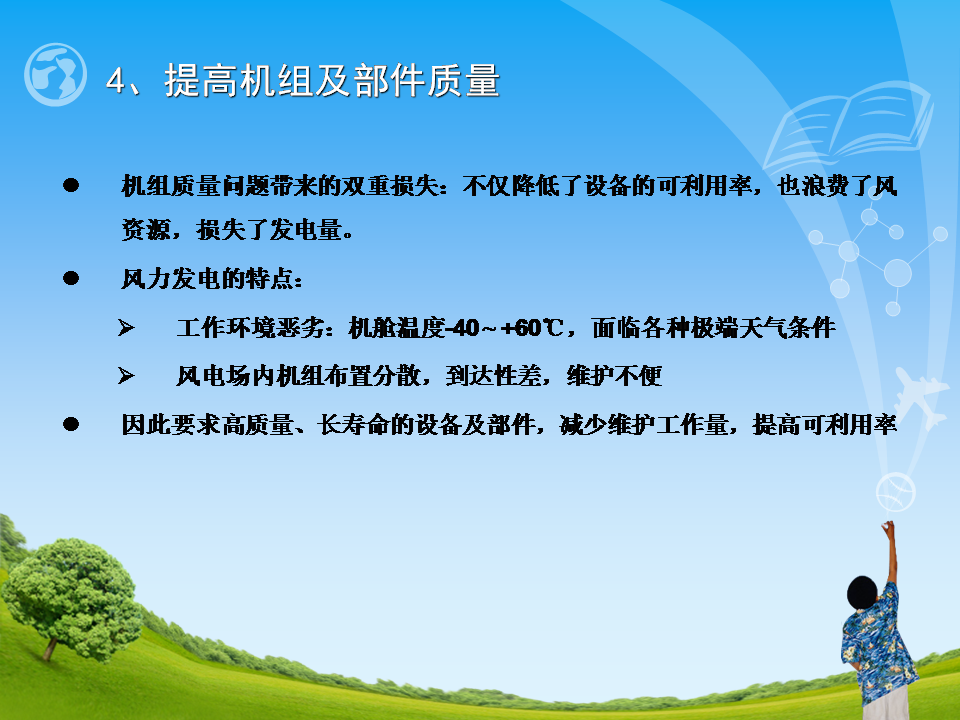 4、提高机组及部件质量

● 机组质量问题带来的双重损失：不仅降低了设备的可利用率，也浪费了风资源，损失了发电量。

● 风力发电的特点：

➢ 工作环境恶劣：机舱温度-40～+60℃，面临各种极端天气条件

➢ 风电场内机组布置分散，到达性差，维护不便

● 因此要求高质量、长寿命的设备及部件，减少维护工作量，提高可利用率